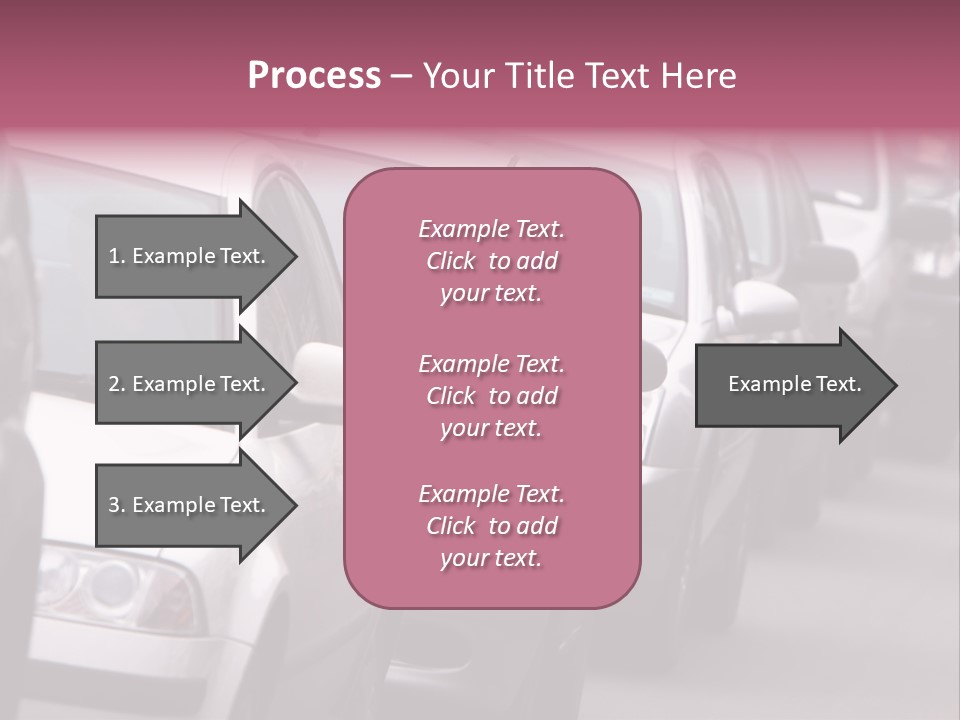 Process – Your Title Text Here

1. Example Text.

2. Example Text.

3. Example Text.

Example Text. Click to add your text.

Example Text. Click to add your text.

Example Text. Click to add your text.

Example Text.